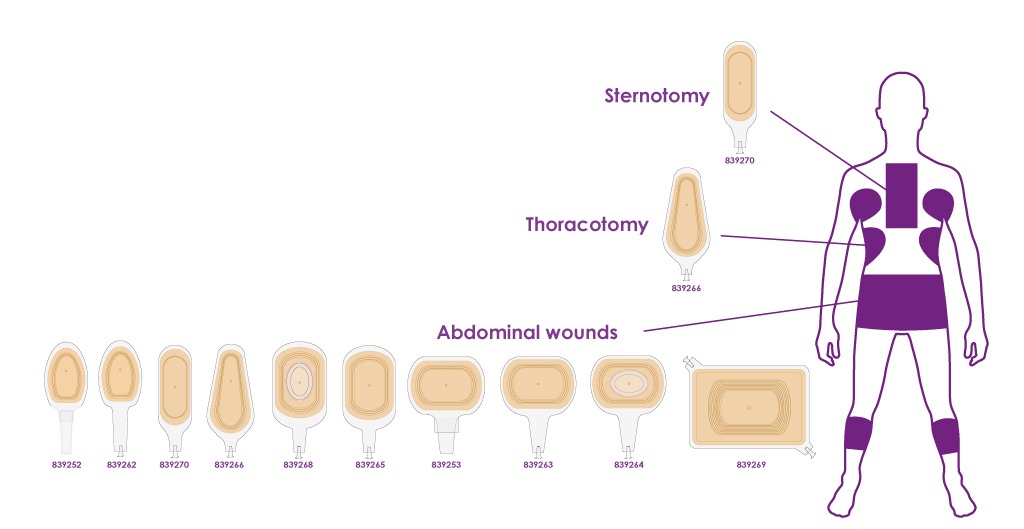 Sternotomy

839270

Thoracotomy

839266

Abdominal wounds

839252 839262 839270 839266 839268 839265 839253 839263 839264 839269